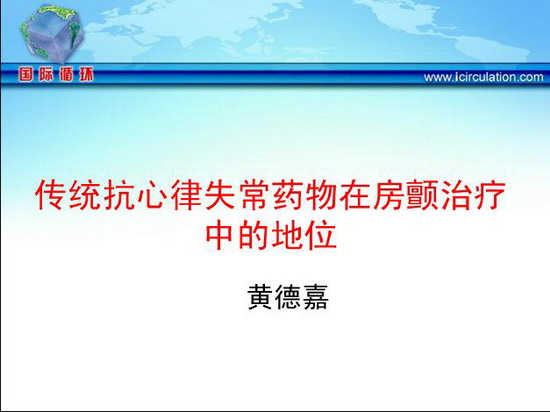 国际循环

www.icirculation.com

传统抗心律失常药物在房颤治疗中的地位

黄德嘉